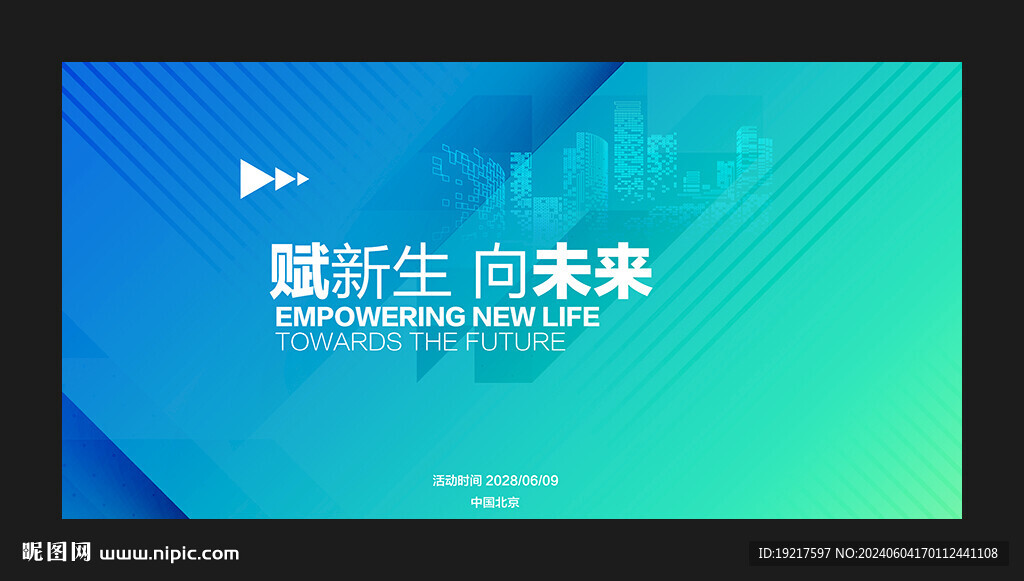 赋新生 向未来
EMPOWERING NEW LIFE
TOWARDS THE FUTURE

活动时间 2028/06/09
中国北京

昵图网 www.nipic.com

ID:19217597 NO:20240604170112441108